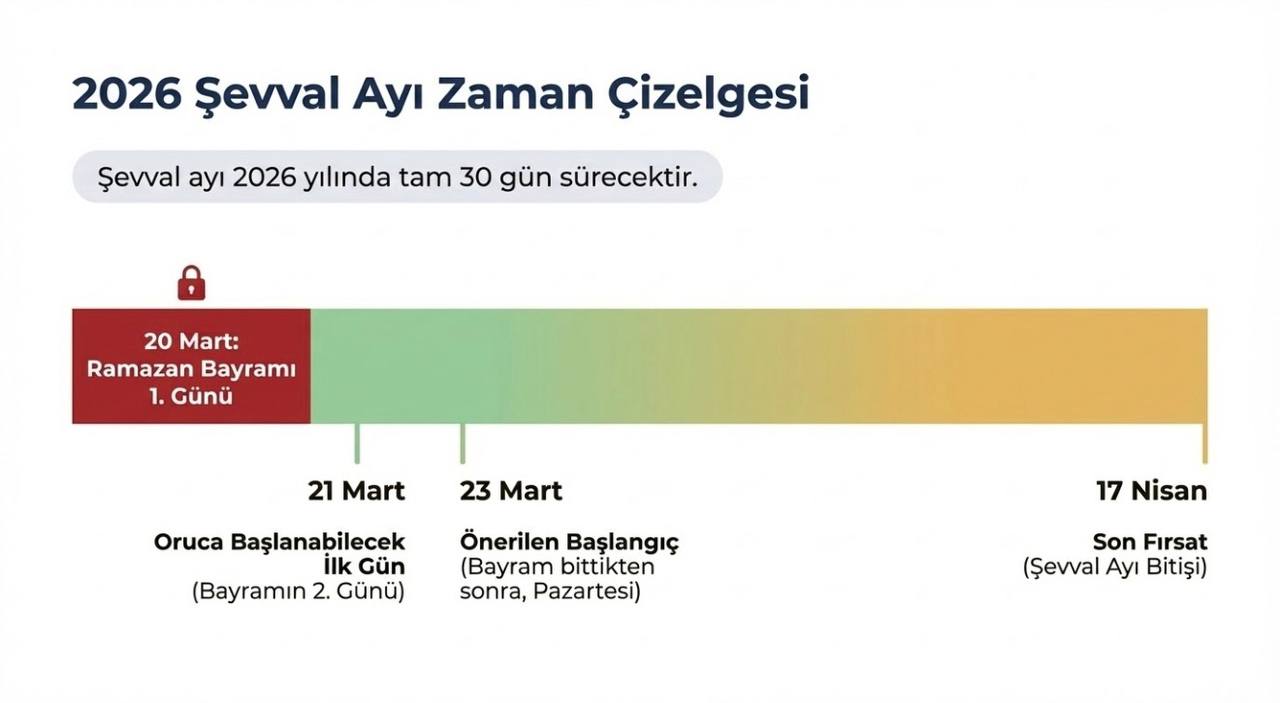 2026 Şevval Ayı Zaman Çizelgesi

Şevval ayı 2026 yılında tam 30 gün sürecektir.

20 Mart: Ramazan Bayramı 1. Günü

21 Mart

Oruca Başlanabilecek İlk Gün
(Bayramın 2. Günü)

23 Mart

Önerilen Başlangıç
(Bayram bittikten sonra, Pazartesi)

17 Nisan

Son Fırsat
(Şevval Ayı Bitişi)